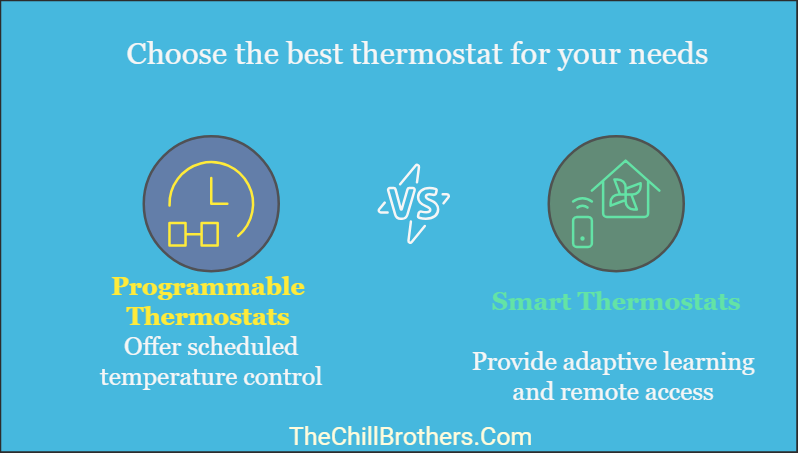 Choose the best thermostat for your needs

VS

Programmable Thermostats

Offer scheduled temperature control

Smart Thermostats

Provide adaptive learning and remote access

TheChillBrothers.Com